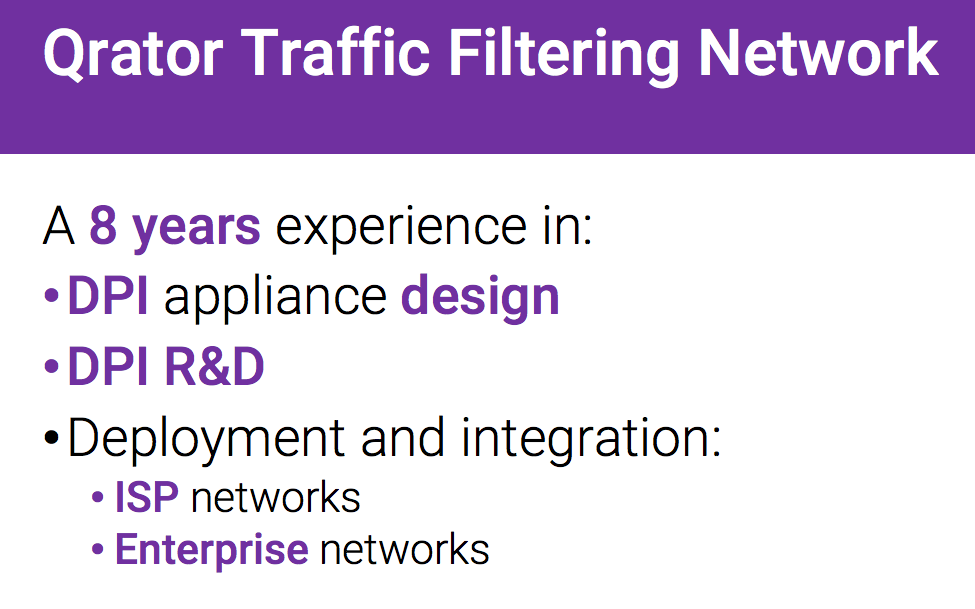 Qrator Traffic Filtering Network

A 8 years experience in:
• DPI appliance design
• DPI R&D
• Deployment and integration:
  • ISP networks
  • Enterprise networks